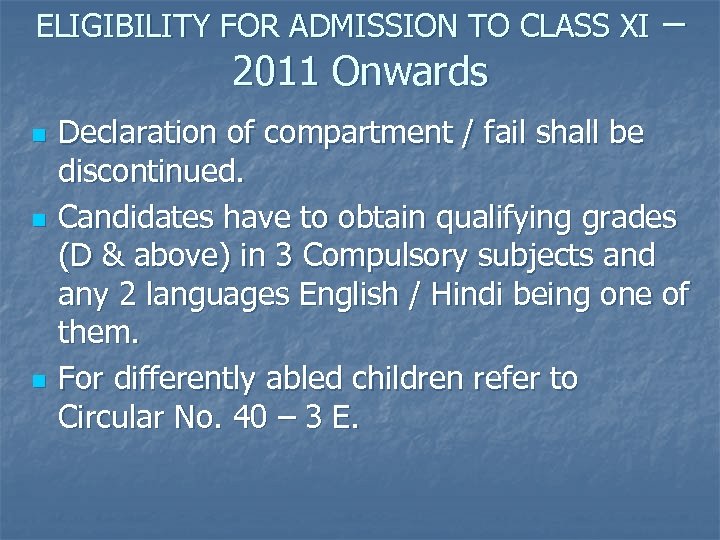 ELIGIBILITY FOR ADMISSION TO CLASS XI – 2011 Onwards

- Declaration of compartment / fail shall be discontinued.
- Candidates have to obtain qualifying grades (D & above) in 3 Compulsory subjects and any 2 languages English / Hindi being one of them.
- For differently abled children refer to Circular No. 40 – 3 E.